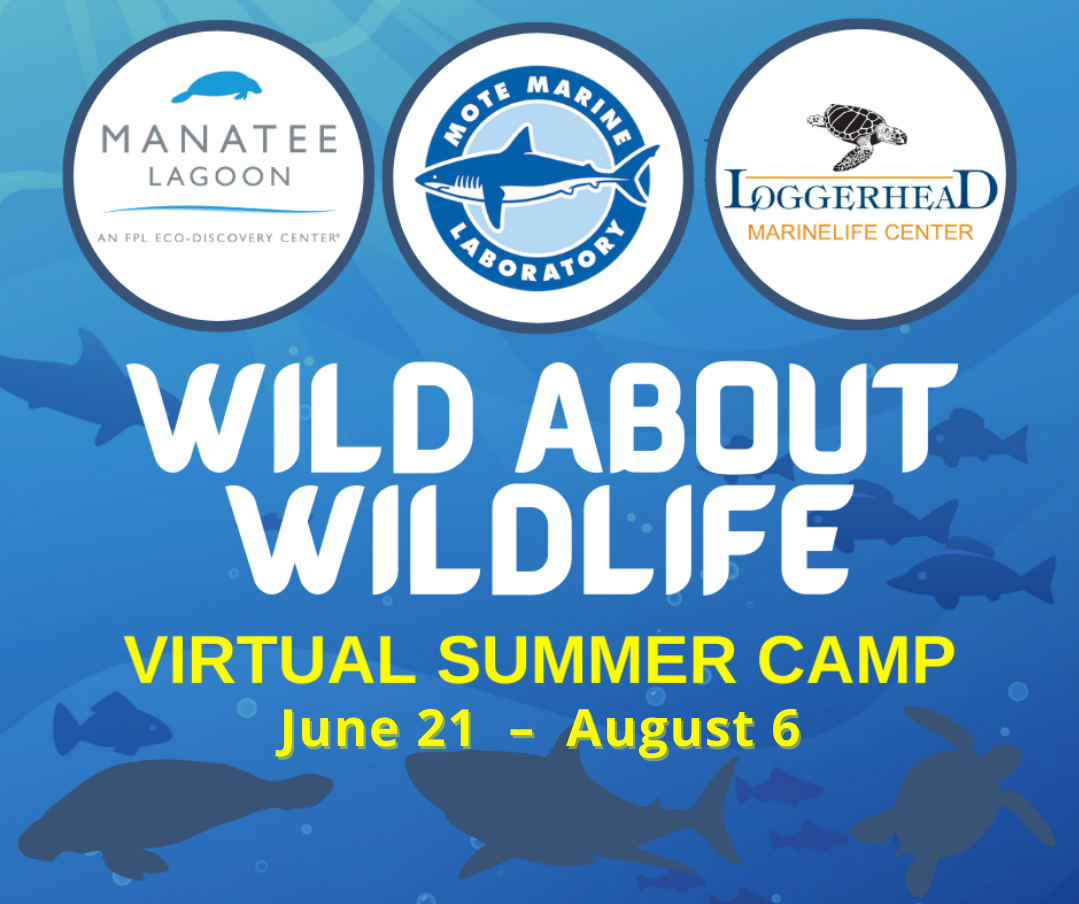 MANATEE LAGOON

AN FPL ECO-DISCOVERY CENTER®

MOTE MARINE LABORATORY

LOGGERHEAD MARINELIFE CENTER

WILD ABOUT WILDLIFE

VIRTUAL SUMMER CAMP

June 21 – August 6